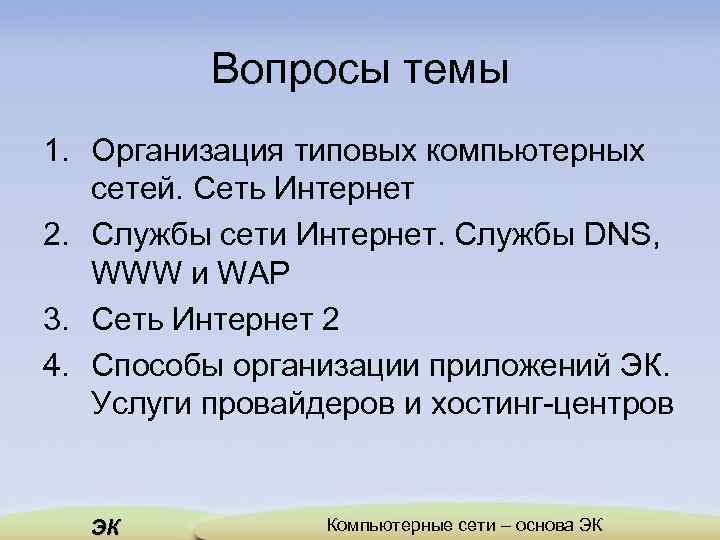 Вопросы темы

1. Организация типовых компьютерных сетей. Сеть Интернет
2. Службы сети Интернет. Службы DNS, WWW и WAP
3. Сеть Интернет 2
4. Способы организации приложений ЭК. Услуги провайдеров и хостинг-центров

ЭК

Компьютерные сети – основа ЭК